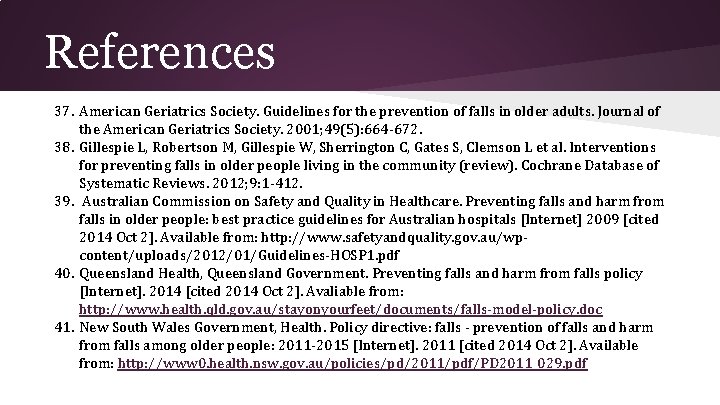 References

37. American Geriatrics Society. Guidelines for the prevention of falls in older adults. Journal of the American Geriatrics Society. 2001;49(5):664-672.
38. Gillespie L, Robertson M, Gillespie W, Sherrington C, Gates S, Clemson L et al. Interventions for preventing falls in older people living in the community (review). Cochrane Database of Systematic Reviews. 2012;9:1-412.
39. Australian Commission on Safety and Quality in Healthcare. Preventing falls and harm from falls in older people: best practice guidelines for Australian hospitals [Internet] 2009 [cited 2014 Oct 2]. Available from: http://www.safetyandquality.gov.au/wp-content/uploads/2012/01/Guidelines-HOSP1.pdf
40. Queensland Health, Queensland Government. Preventing falls and harm from falls policy [Internet]. 2014 [cited 2014 Oct 2]. Avaliable from: http://www.health.qld.gov.au/stayonyourfeet/documents/falls-model-policy.doc
41. New South Wales Government, Health. Policy directive: falls - prevention of falls and harm from falls among older people: 2011-2015 [Internet]. 2011 [cited 2014 Oct 2]. Available from: http://www0.health.nsw.gov.au/policies/pd/2011/pdf/PD2011_029.pdf